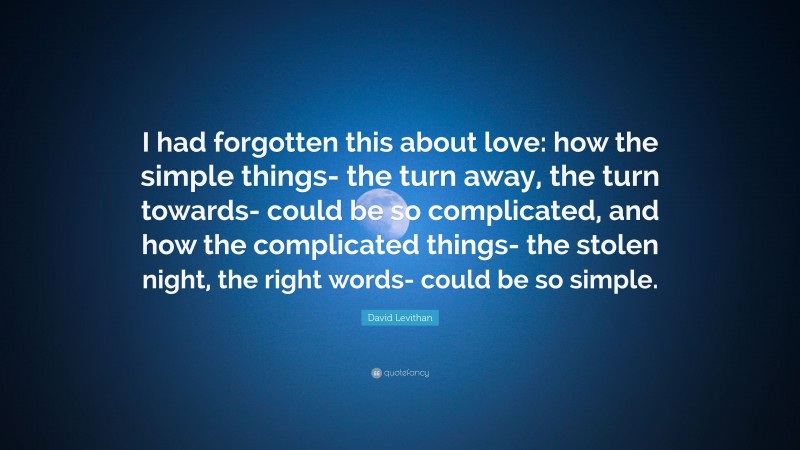 I had forgotten this about love: how the simple things- the turn away, the turn towards- could be so complicated, and how the complicated things- the stolen night, the right words- could be so simple.

David Levithan

quotefancy